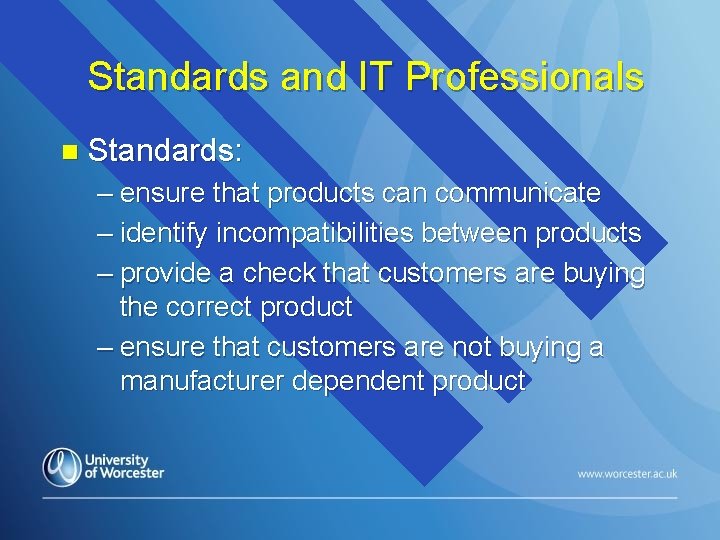 Standards and IT Professionals

Standards:

– ensure that products can communicate
– identify incompatibilities between products
– provide a check that customers are buying the correct product
– ensure that customers are not buying a manufacturer dependent product

University of Worcester

www.worcester.ac.uk